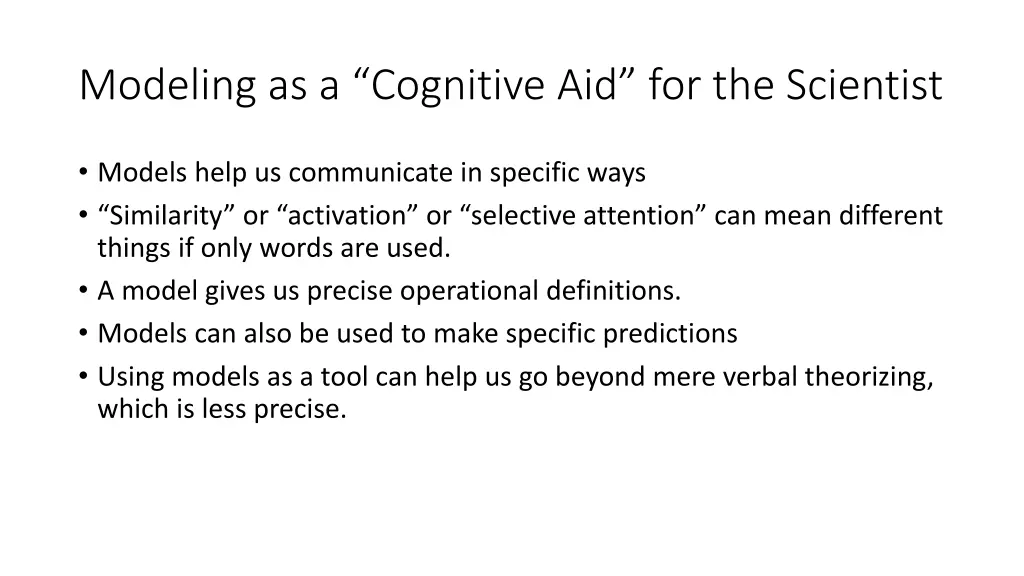 Modeling as a “Cognitive Aid” for the Scientist

• Models help us communicate in specific ways
• “Similarity” or “activation” or “selective attention” can mean different things if only words are used.
• A model gives us precise operational definitions.
• Models can also be used to make specific predictions
• Using models as a tool can help us go beyond mere verbal theorizing, which is less precise.